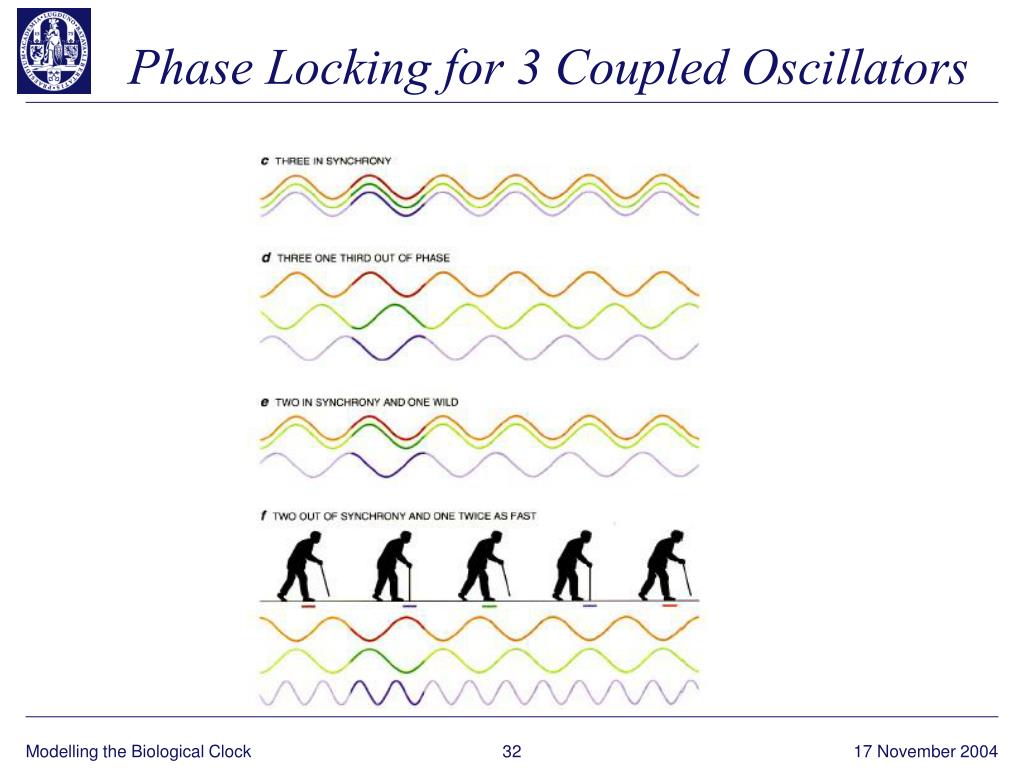 Phase Locking for 3 Coupled Oscillators

c THREE IN SYNCHRONY

d THREE ONE THIRD OUT OF PHASE

e TWO IN SYNCHRONY AND ONE WILD

f TWO OUT OF SYNCHRONY AND ONE TWICE AS FAST

Modelling the Biological Clock 32 17 November 2004